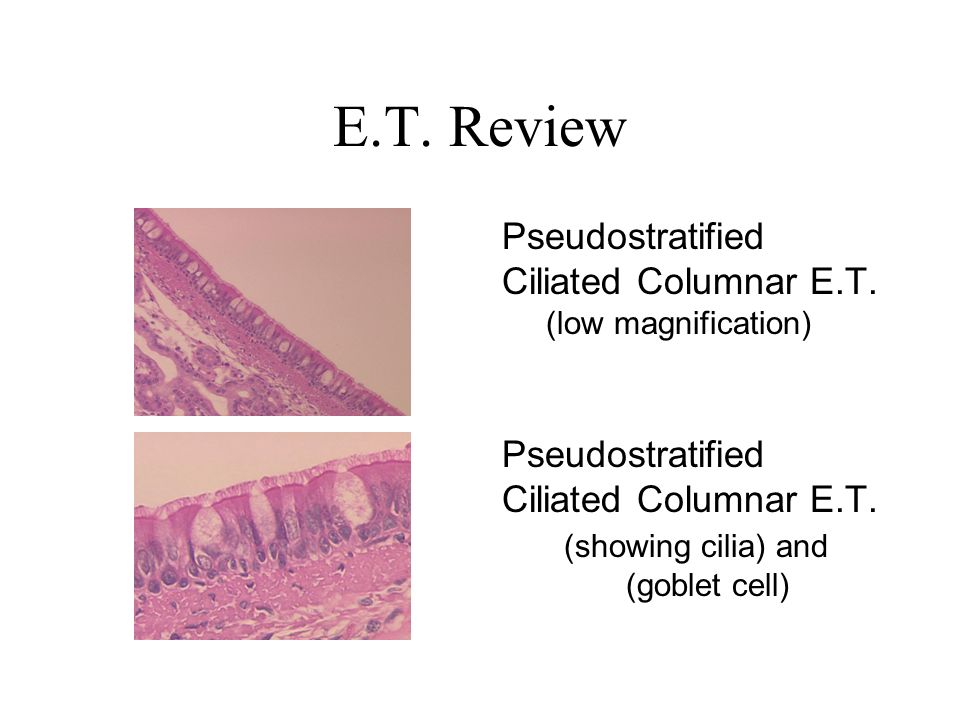 E.T. Review

Pseudostratified
Ciliated Columnar E.T.
(low magnification)

Pseudostratified
Ciliated Columnar E.T.
(showing cilia) and
(goblet cell)